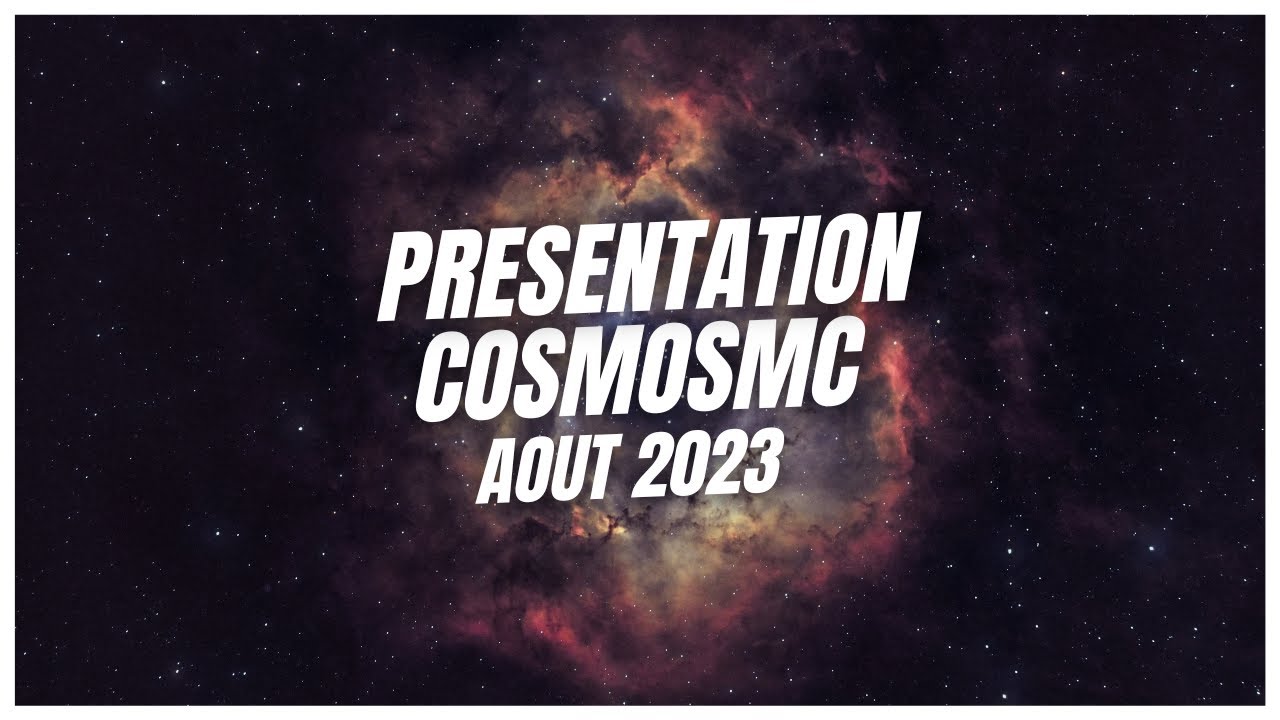 PRESENTATION
COSMOSMC
AOUT 2023